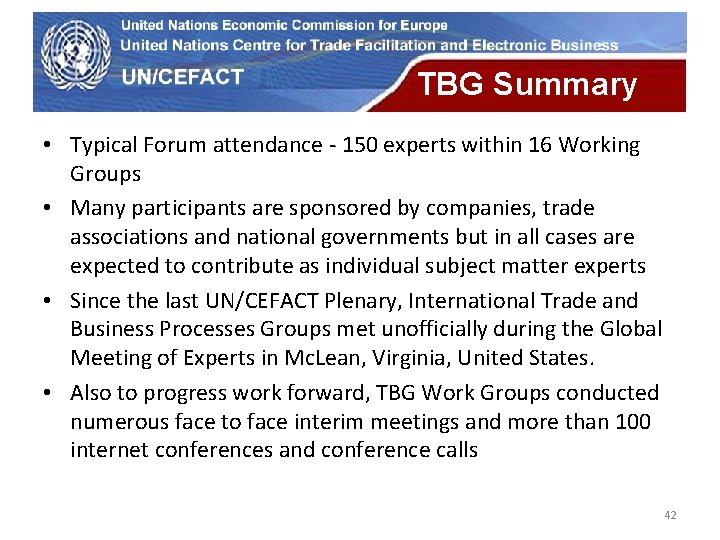 United Nations Economic Commission for Europe
United Nations Centre for Trade Facilitation and Electronic Business
UN/CEFACT

TBG Summary

• Typical Forum attendance - 150 experts within 16 Working Groups
• Many participants are sponsored by companies, trade associations and national governments but in all cases are expected to contribute as individual subject matter experts
• Since the last UN/CEFACT Plenary, International Trade and Business Processes Groups met unofficially during the Global Meeting of Experts in McLean, Virginia, United States.
• Also to progress work forward, TBG Work Groups conducted numerous face to face interim meetings and more than 100 internet conferences and conference calls

42